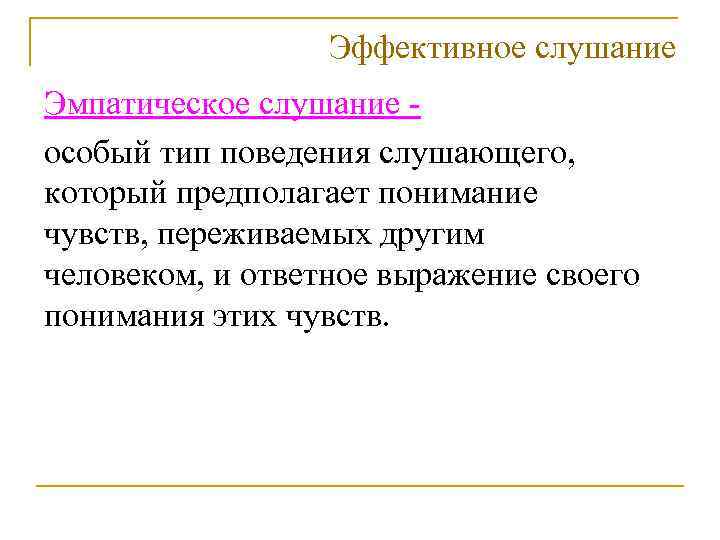 Эффективное слушание

Эмпатическое слушание -

особый тип поведения слушающего, который предполагает понимание чувств, переживаемых другим человеком, и ответное выражение своего понимания этих чувств.